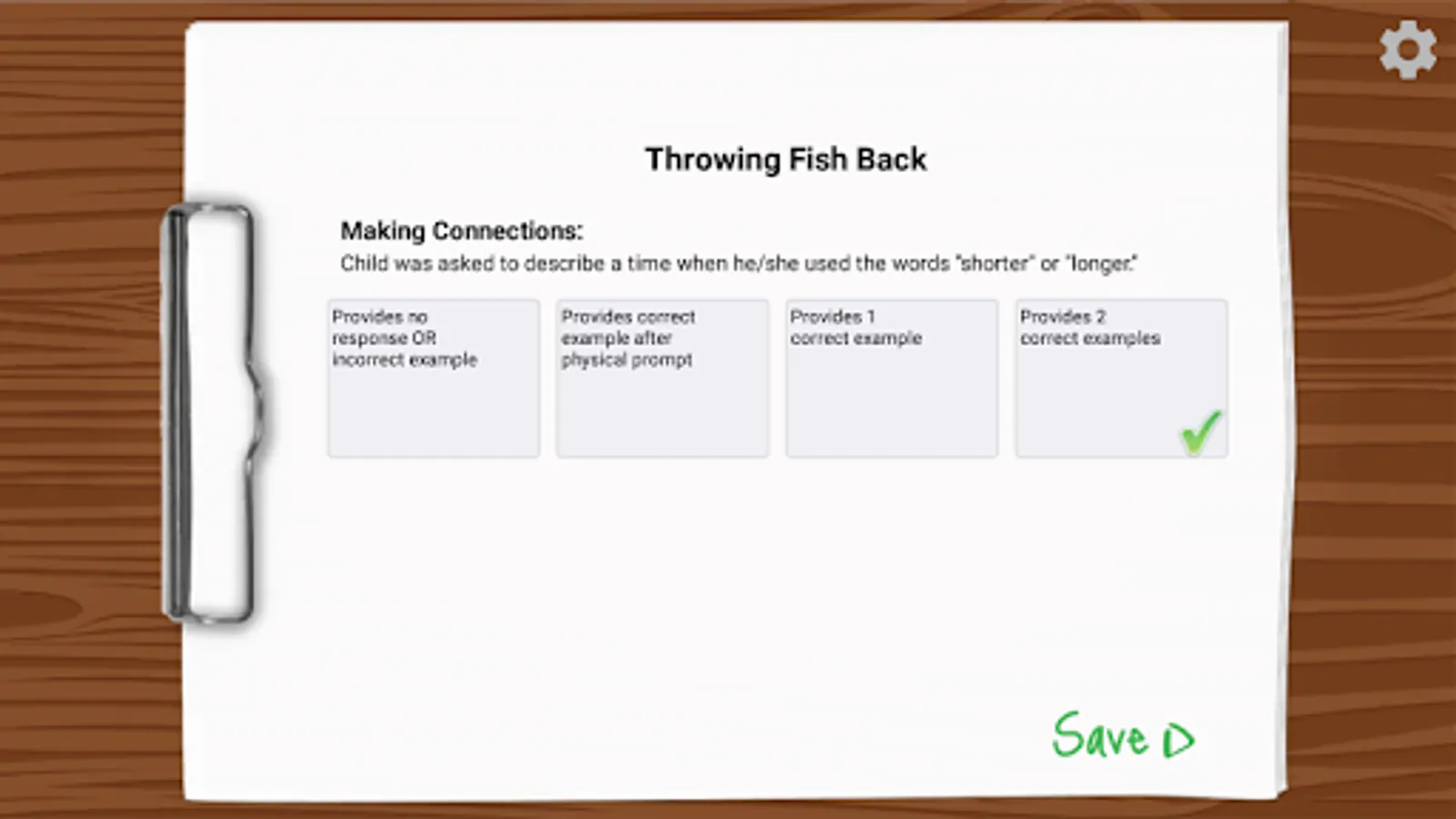 Throwing Fish Back

Making Connections:
Child was asked to describe a time when he/she used the words "shorter" or "longer."

Provides no response OR incorrect example

Provides correct example after physical prompt

Provides 1 correct example

Provides 2 correct examples

Save